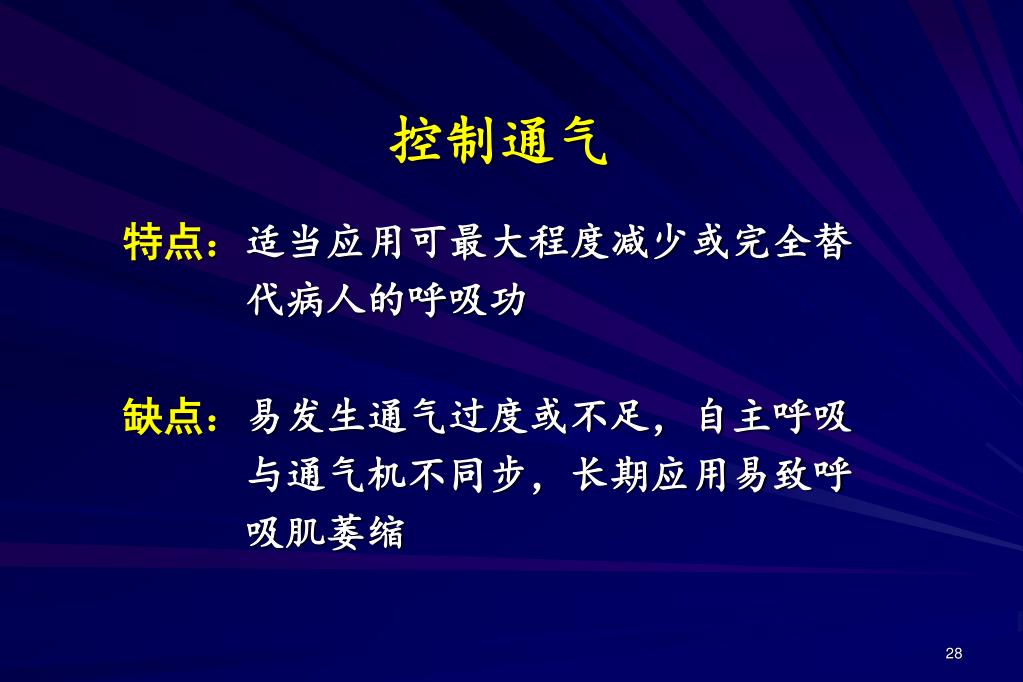 控制通气

特点：适当应用可最大程度减少或完全替代病人的呼吸功

缺点：易发生通气过度或不足，自主呼吸与通气机不同步，长期应用易致呼吸肌萎缩

28